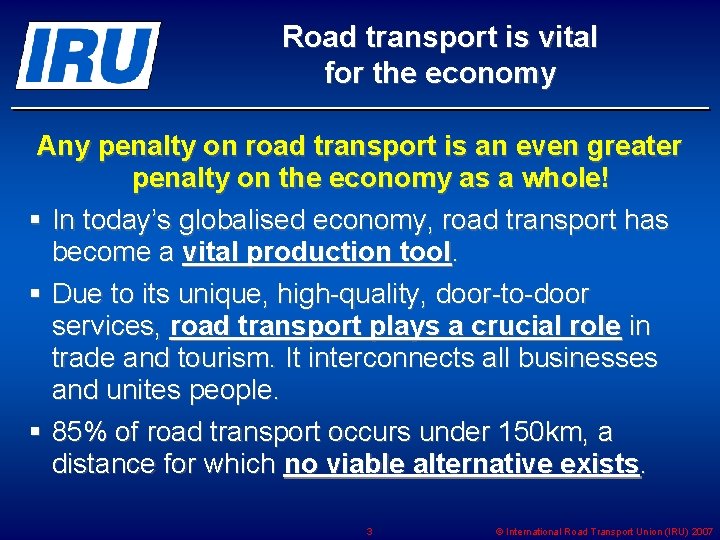 IRU

Road transport is vital for the economy

Any penalty on road transport is an even greater penalty on the economy as a whole!

▪ In today's globalised economy, road transport has become a vital production tool.

▪ Due to its unique, high-quality, door-to-door services, road transport plays a crucial role in trade and tourism. It interconnects all businesses and unites people.

▪ 85% of road transport occurs under 150km, a distance for which no viable alternative exists.

3

© International Road Transport Union (IRU) 2007